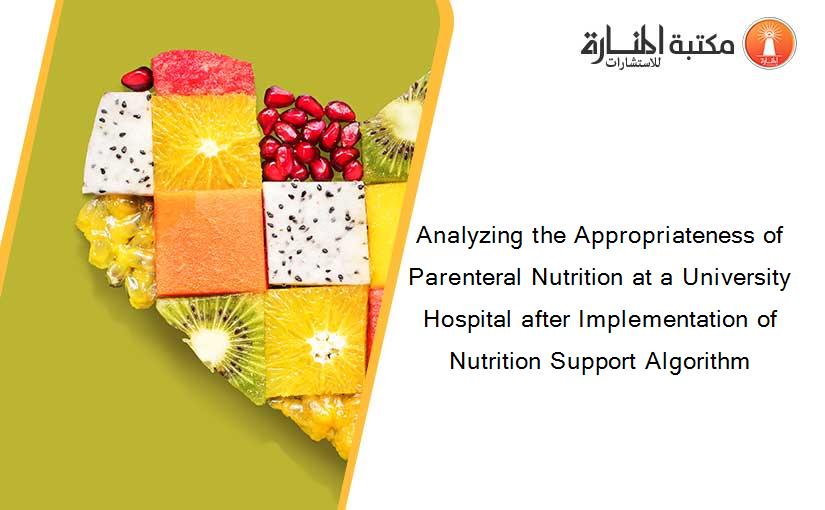 مكتبة المنارة للاستشارات

Analyzing the Appropriateness of Parenteral Nutrition at a University Hospital after Implementation of Nutrition Support Algorithm